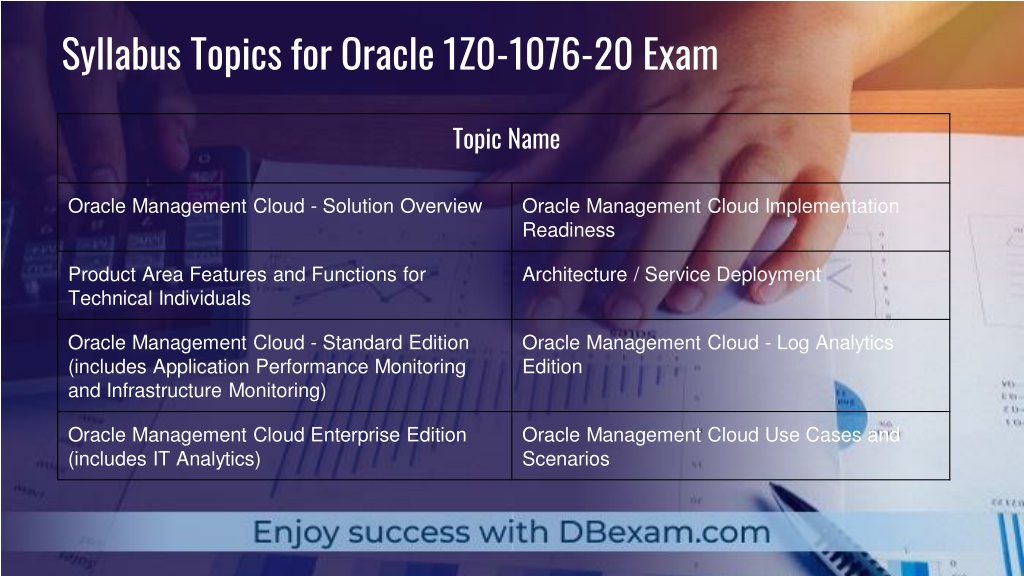 Syllabus Topics for Oracle 1Z0-1076-20 Exam

| Topic Name | |
|---|---|
| Oracle Management Cloud - Solution Overview | Oracle Management Cloud Implementation Readiness |
| Product Area Features and Functions for Technical Individuals | Architecture / Service Deployment |
| Oracle Management Cloud - Standard Edition (includes Application Performance Monitoring and Infrastructure Monitoring) | Oracle Management Cloud - Log Analytics Edition |
| Oracle Management Cloud Enterprise Edition (includes IT Analytics) | Oracle Management Cloud Use Cases and Scenarios |

Enjoy success with DBexam.com